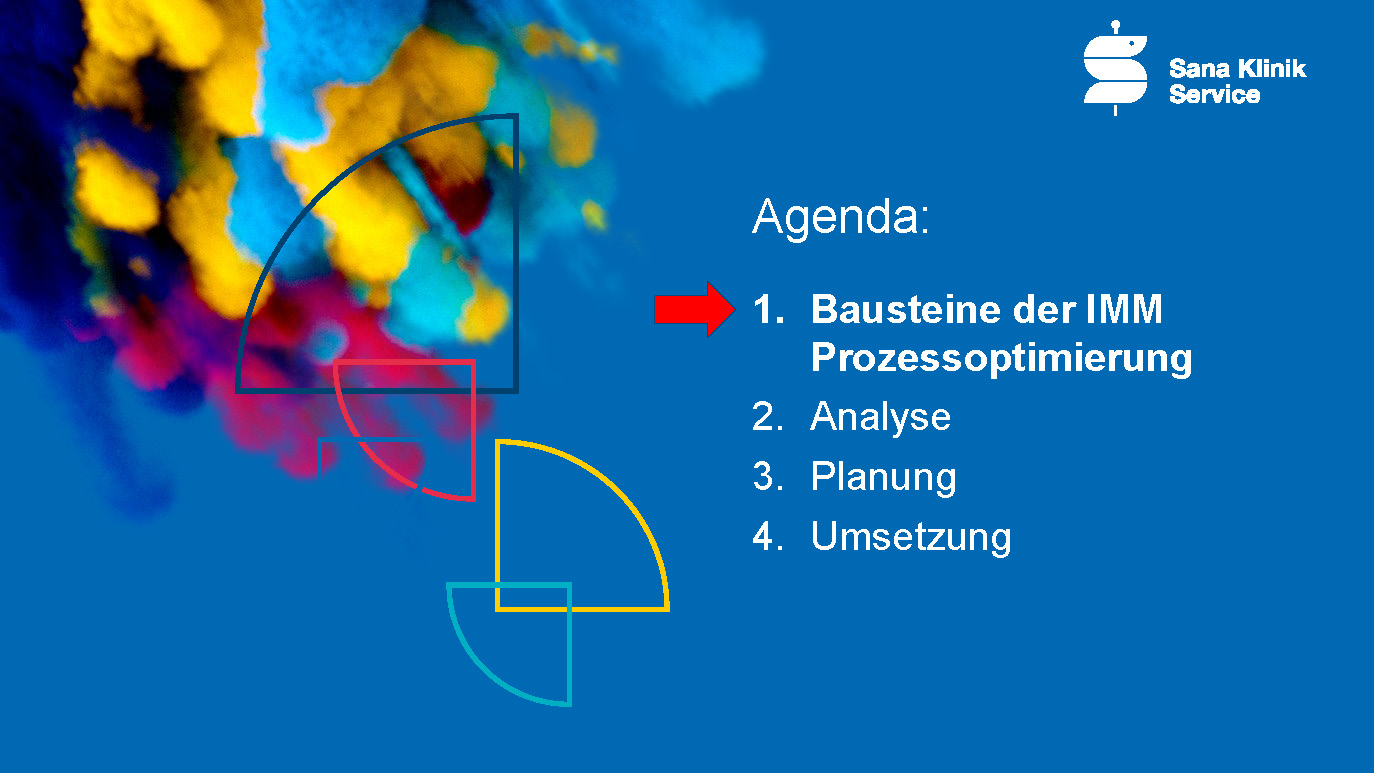 Sana Klinik Service

Agenda:

1. Bausteine der IMM Prozessoptimierung
2. Analyse
3. Planung
4. Umsetzung